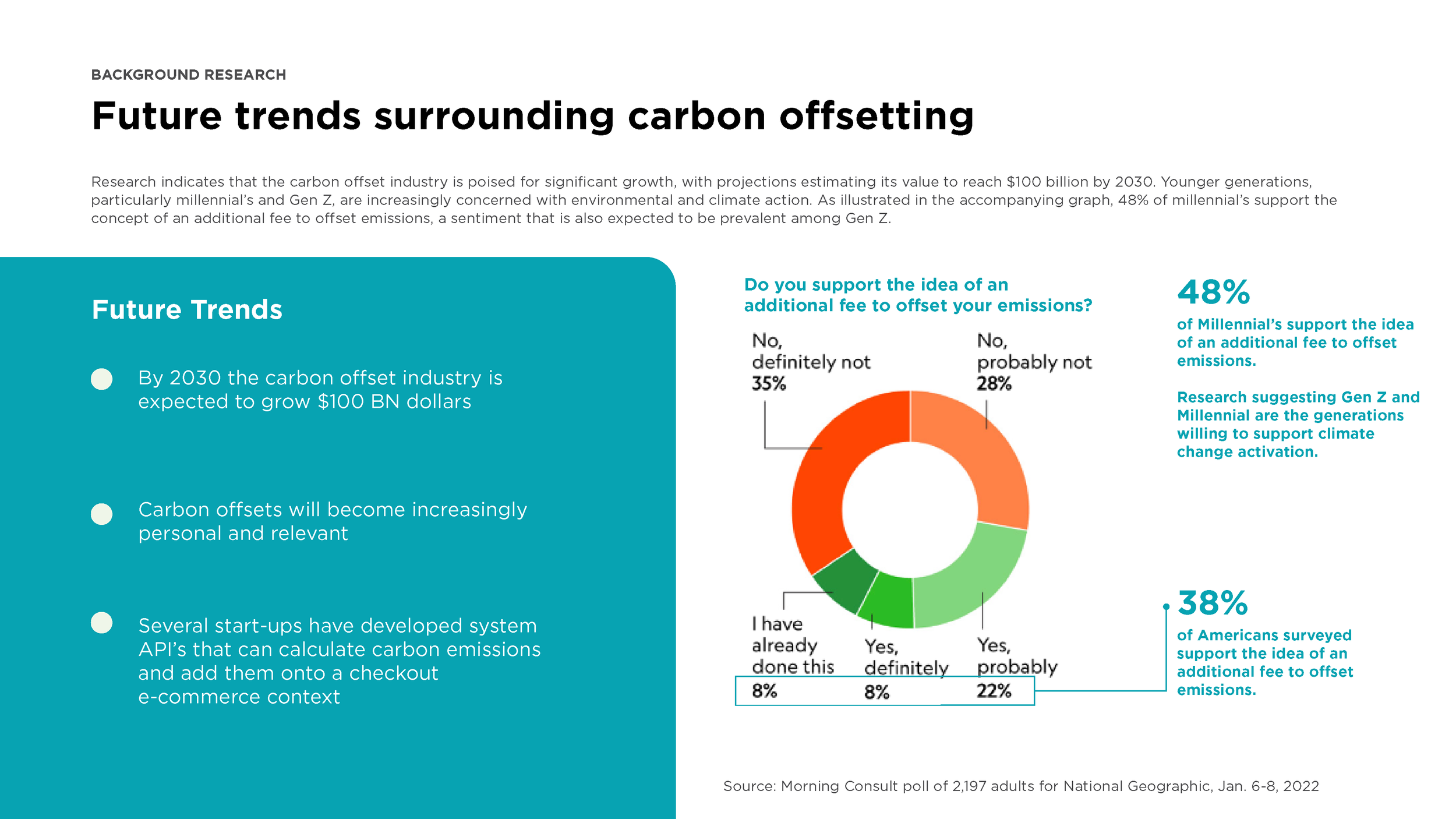 BACKGROUND RESEARCH

Future trends surrounding carbon offsetting

Research indicates that the carbon offset industry is poised for significant growth, with projections estimating its value to reach $100 billion by 2030. Younger generations, particularly millennial's and Gen Z, are increasingly concerned with environmental and climate action. As illustrated in the accompanying graph, 48% of millennial's support the concept of an additional fee to offset emissions, a sentiment that is also expected to be prevalent among Gen Z.

Future Trends

By 2030 the carbon offset industry is expected to grow $100 BN dollars

Carbon offsets will become increasingly personal and relevant

Several start-ups have developed system API's that can calculate carbon emissions and add them onto a checkout e-commerce context

Do you support the idea of an additional fee to offset your emissions?

No, definitely not 35%

No, probably not 28%

I have already done this 8%

Yes, definitely 8%

Yes, probably 22%

48%
of Millennial's support the idea of an additional fee to offset emissions.

Research suggesting Gen Z and Millennial are the generations willing to support climate change activation.

38%
of Americans surveyed support the idea of an additional fee to offset emissions.

Source: Morning Consult poll of 2,197 adults for National Geographic, Jan. 6-8, 2022